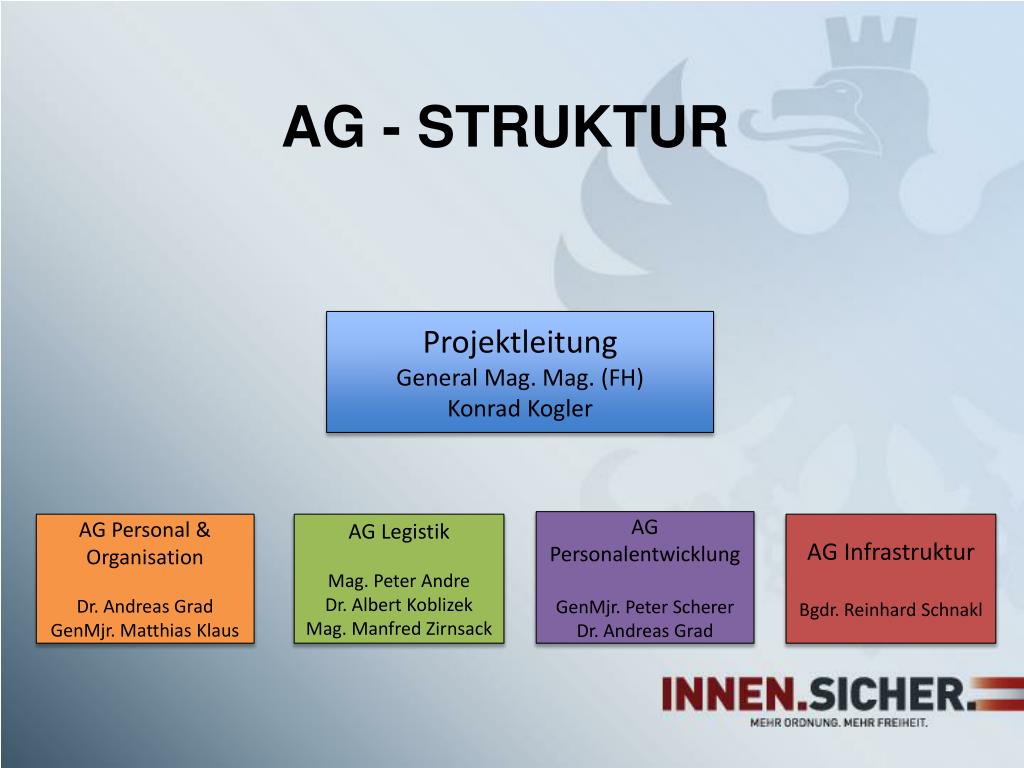 AG - STRUKTUR

Projektleitung
General Mag. Mag. (FH)
Konrad Kogler

AG Personal & Organisation

Dr. Andreas Grad
GenMjr. Matthias Klaus

AG Legistik

Mag. Peter Andre
Dr. Albert Koblizek
Mag. Manfred Zirnsack

AG Personalentwicklung

GenMjr. Peter Scherer
Dr. Andreas Grad

AG Infrastruktur

Bgdr. Reinhard Schnakl

INNEN.SICHER.
MEHR ORDNUNG. MEHR FREIHEIT.